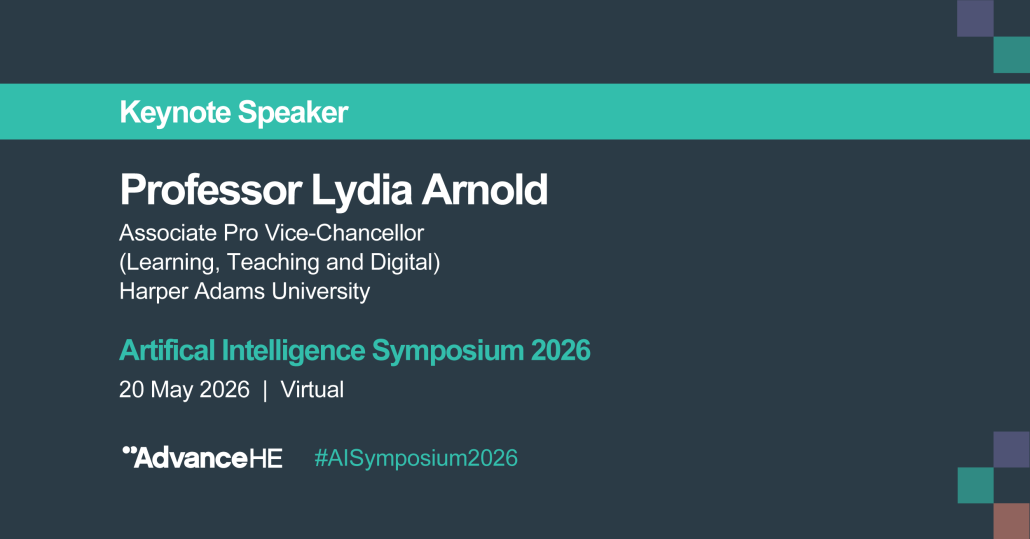 Keynote Speaker

Professor Lydia Arnold

Associate Pro Vice-Chancellor
(Learning, Teaching and Digital)
Harper Adams University

Artifical Intelligence Symposium 2026

20 May 2026 | Virtual

AdvanceHE #AISymposium2026